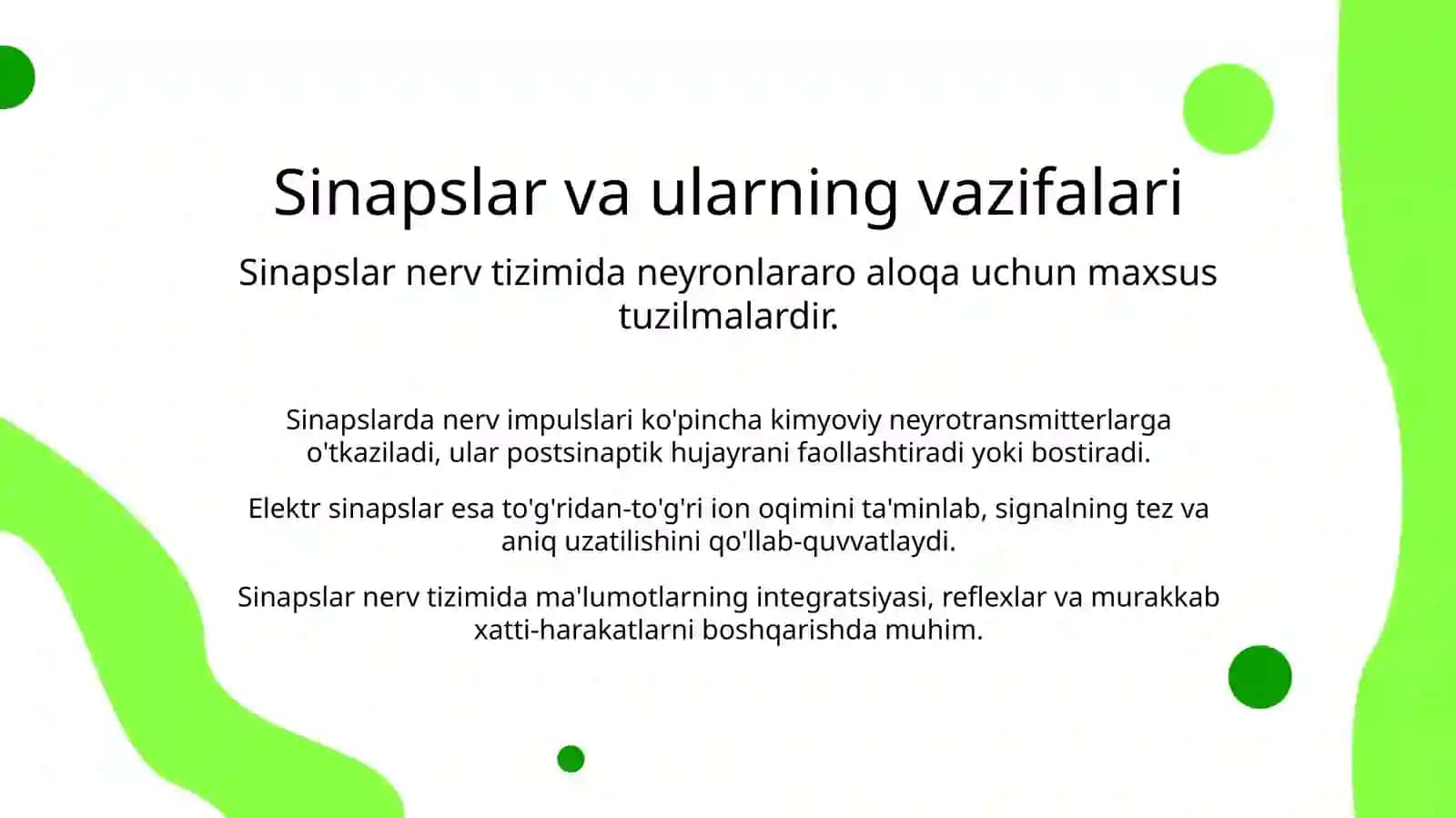 Sinapslar va ularning vazifalari

Sinapslar nerv tizimida neyronlararo aloqa uchun maxsus tuzilmalardir.

Sinapslarda nerv impulslari ko'pincha kimyoviy neyrotransmitterlarga o'tkaziladi, ular postsinaptik hujayrani faollashtiradi yoki bostiradi.

Elektr sinapslar esa to'g'ridan-to'g'ri ion oqimini ta'minlab, signalning tez va aniq uzatilishini qo'llab-quvvatlaydi.

Sinapslar nerv tizimida ma'lumotlarning integratsiyasi, reflexlar va murakkab xatti-harakatlarni boshqarishda muhim.